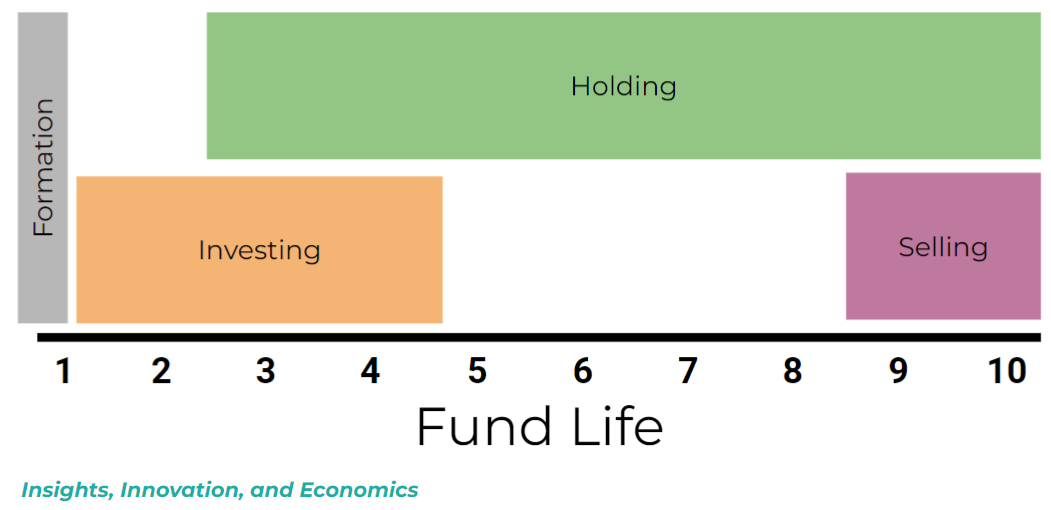 Formation

Holding

Investing

Selling

1 2 3 4 5 6 7 8 9 10

Fund Life

Insights, Innovation, and Economics